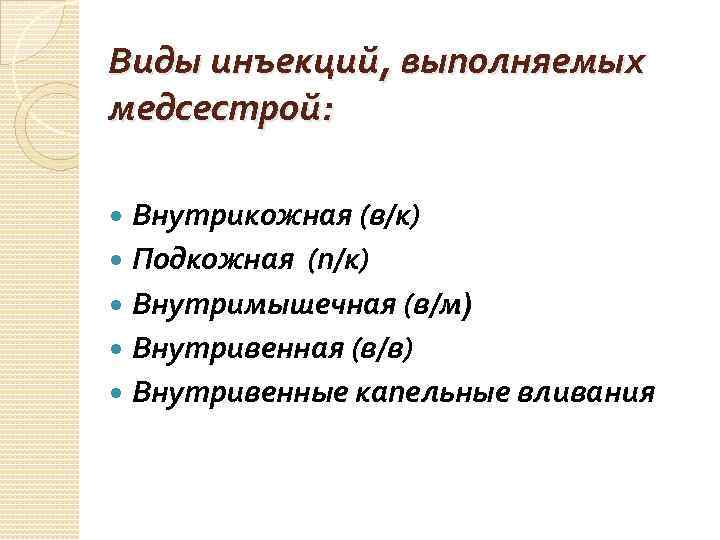 Виды инъекций, выполняемых медсестрой:

- Внутрикожная (в/к)
- Подкожная (п/к)
- Внутримышечная (в/м)
- Внутривенная (в/в)
- Внутривенные капельные вливания